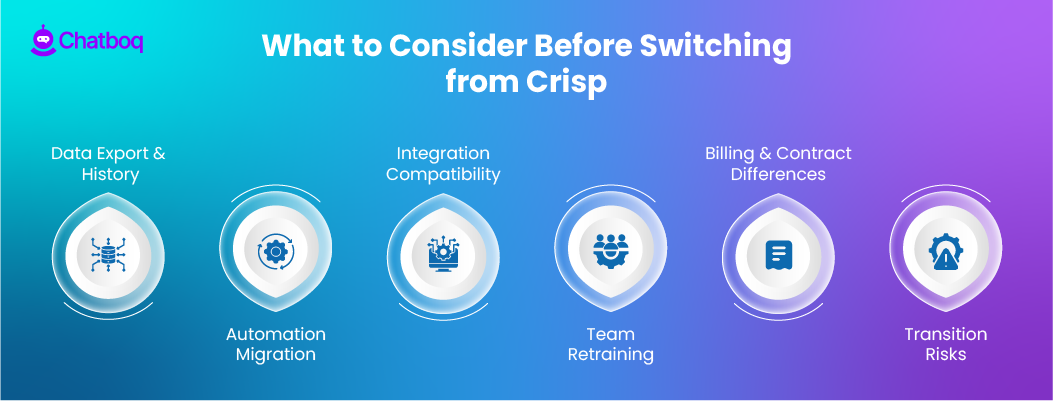 Chatboq

What to Consider Before Switching from Crisp

Data Export & History

Automation Migration

Integration Compatibility

Team Retraining

Billing & Contract Differences

Transition Risks